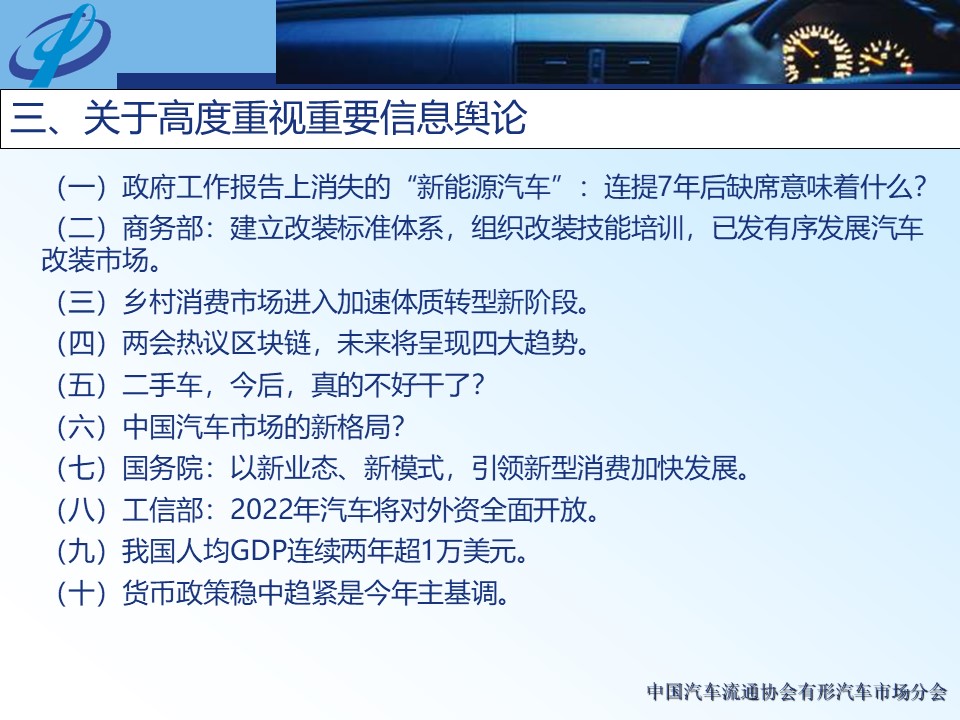 三、关于高度重视重要信息舆论

（一）政府工作报告上消失的“新能源汽车”：连提7年后缺席意味着什么?

（二）商务部：建立改装标准体系，组织改装技能培训，已发有序发展汽车改装市场。

（三）乡村消费市场进入加速体质转型新阶段。

（四）两会热议区块链，未来将呈现四大趋势。

（五）二手车，今后，真的不好干了?

（六）中国汽车市场的新格局?

（七）国务院：以新业态、新模式，引领新型消费加快发展。

（八）工信部：2022年汽车将对外资全面开放。

（九）我国人均GDP连续两年超1万美元。

（十）货币政策稳中趋紧是今年主基调。

中国汽车流通协会有形汽车市场分会